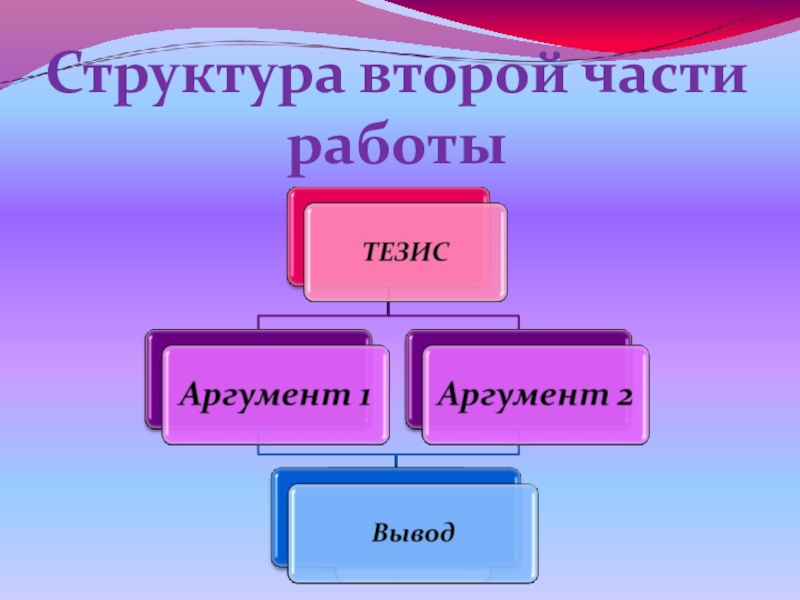 Структура второй части работы

ТЕЗИС

Аргумент 1

Аргумент 2

Вывод